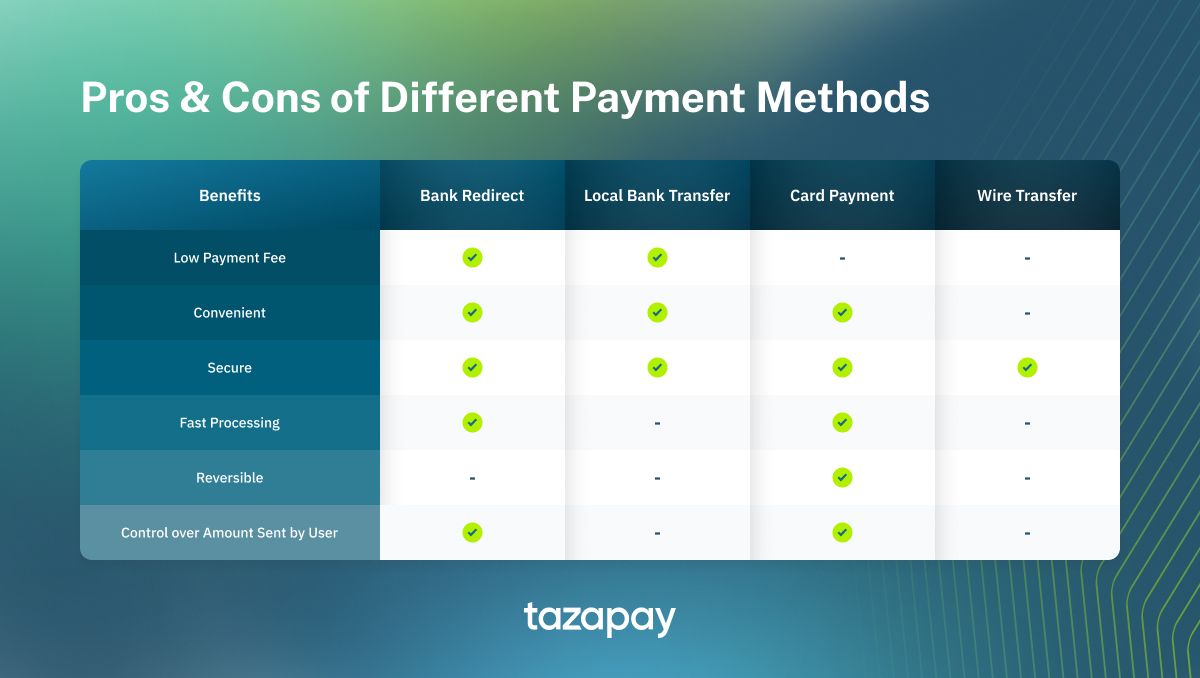 Pros & Cons of Different Payment Methods

| Benefits | Bank Redirect | Local Bank Transfer | Card Payment | Wire Transfer |
|---|---|---|---|---|
| Low Payment Fee | ✓ | ✓ | - | - |
| Convenient | ✓ | ✓ | ✓ | - |
| Secure | ✓ | ✓ | ✓ | ✓ |
| Fast Processing | ✓ | - | ✓ | - |
| Reversible | - | - | ✓ | - |
| Control over Amount Sent by User | ✓ | - | ✓ | - |

tazapay